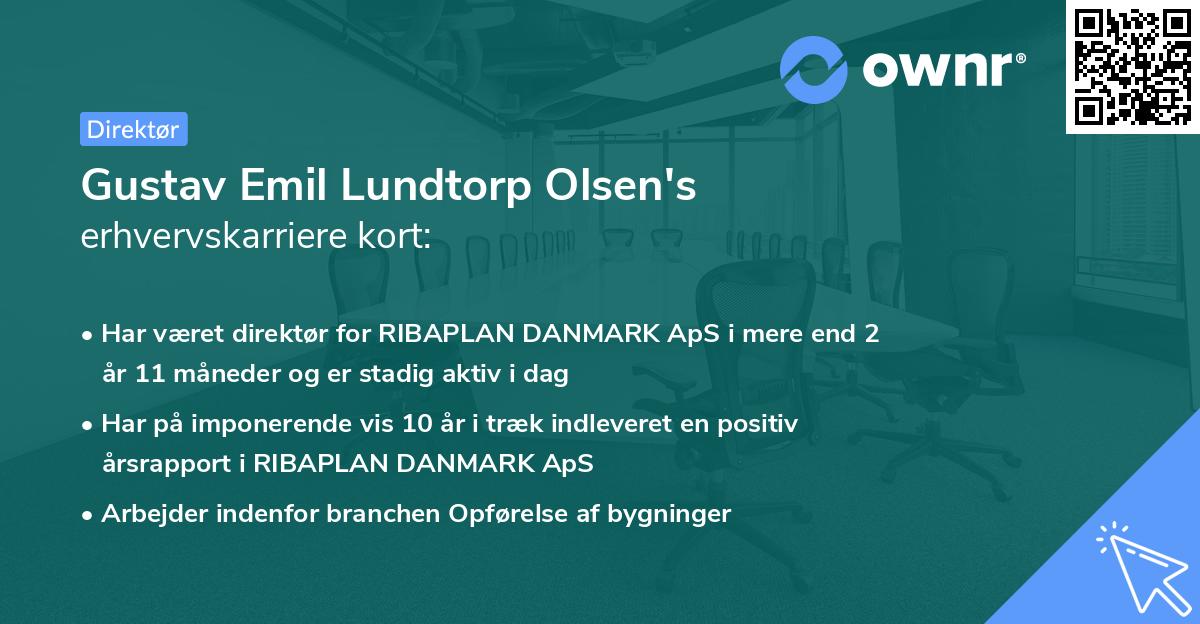 ownr®

Direktør

Gustav Emil Lundtorp Olsen's
erhvervskarriere kort:

• Har været direktør for RIBAPLAN DANMARK ApS i mere end 2 år 11 måneder og er stadig aktiv i dag

• Har på imponerende vis 10 år i træk indleveret en positiv årsrapport i RIBAPLAN DANMARK ApS

• Arbejder indenfor branchen Opførelse af bygninger